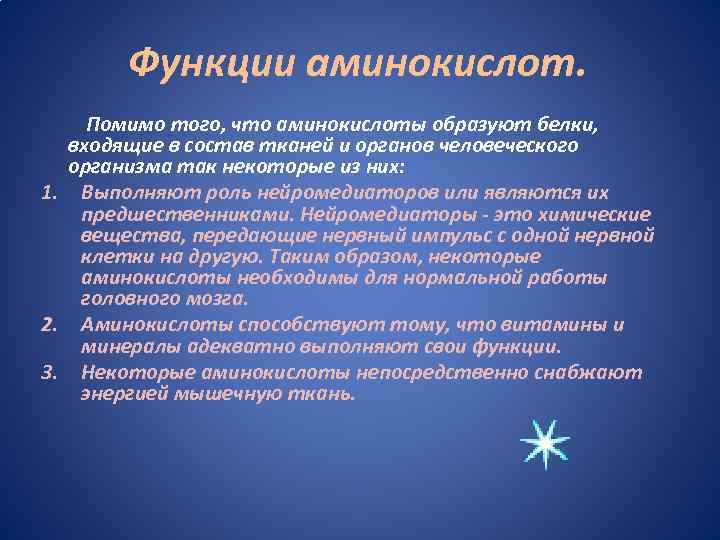 Функции аминокислот.

Помимо того, что аминокислоты образуют белки, входящие в состав тканей и органов человеческого организма так некоторые из них:

1. Выполняют роль нейромедиаторов или являются их предшественниками. Нейромедиаторы - это химические вещества, передающие нервный импульс с одной нервной клетки на другую. Таким образом, некоторые аминокислоты необходимы для нормальной работы головного мозга.
2. Аминокислоты способствуют тому, что витамины и минералы адекватно выполняют свои функции.
3. Некоторые аминокислоты непосредственно снабжают энергией мышечную ткань.